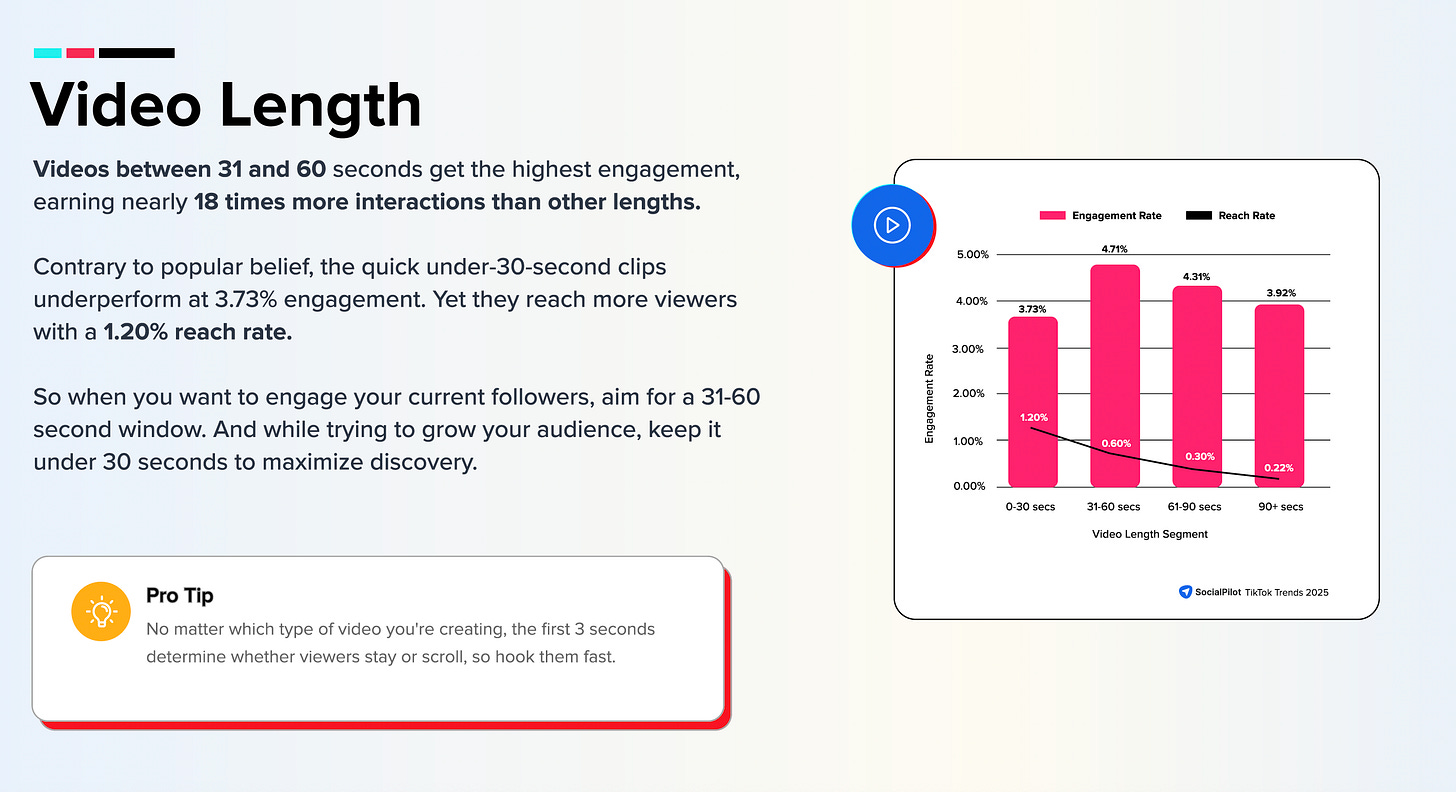 Video Length

Videos between 31 and 60 seconds get the highest engagement, earning nearly 18 times more interactions than other lengths.

Contrary to popular belief, the quick under-30-second clips underperform at 3.73% engagement. Yet they reach more viewers with a 1.20% reach rate.

So when you want to engage your current followers, aim for a 31-60 second window. And while trying to grow your audience, keep it under 30 seconds to maximize discovery.

Pro Tip
No matter which type of video you're creating, the first 3 seconds determine whether viewers stay or scroll, so hook them fast.

Engagement Rate
Reach Rate

Engagement Rate
5.00%
4.00%
3.00%
2.00%
1.00%
0.00%

3.73%
4.71%
4.31%
3.92%
1.20%
0.60%
0.30%
0.22%

0-30 secs
31-60 secs
61-90 secs
90+ secs

Video Length Segment

SocialPilot TikTok Trends 2025